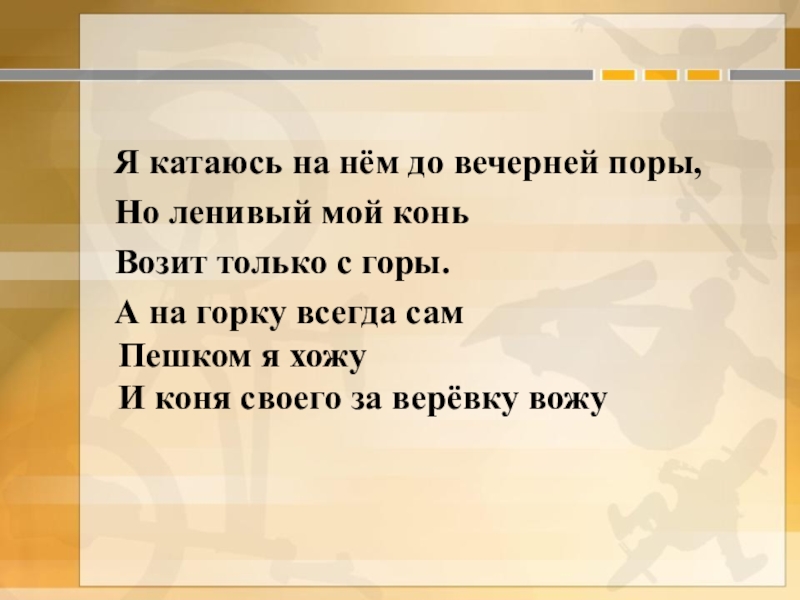 Я катаюсь на нём до вечерней поры,
Но ленивый мой конь
Возит только с горы.
А на горку всегда сам
Пешком я хожу
И коня своего за верёвку вожу